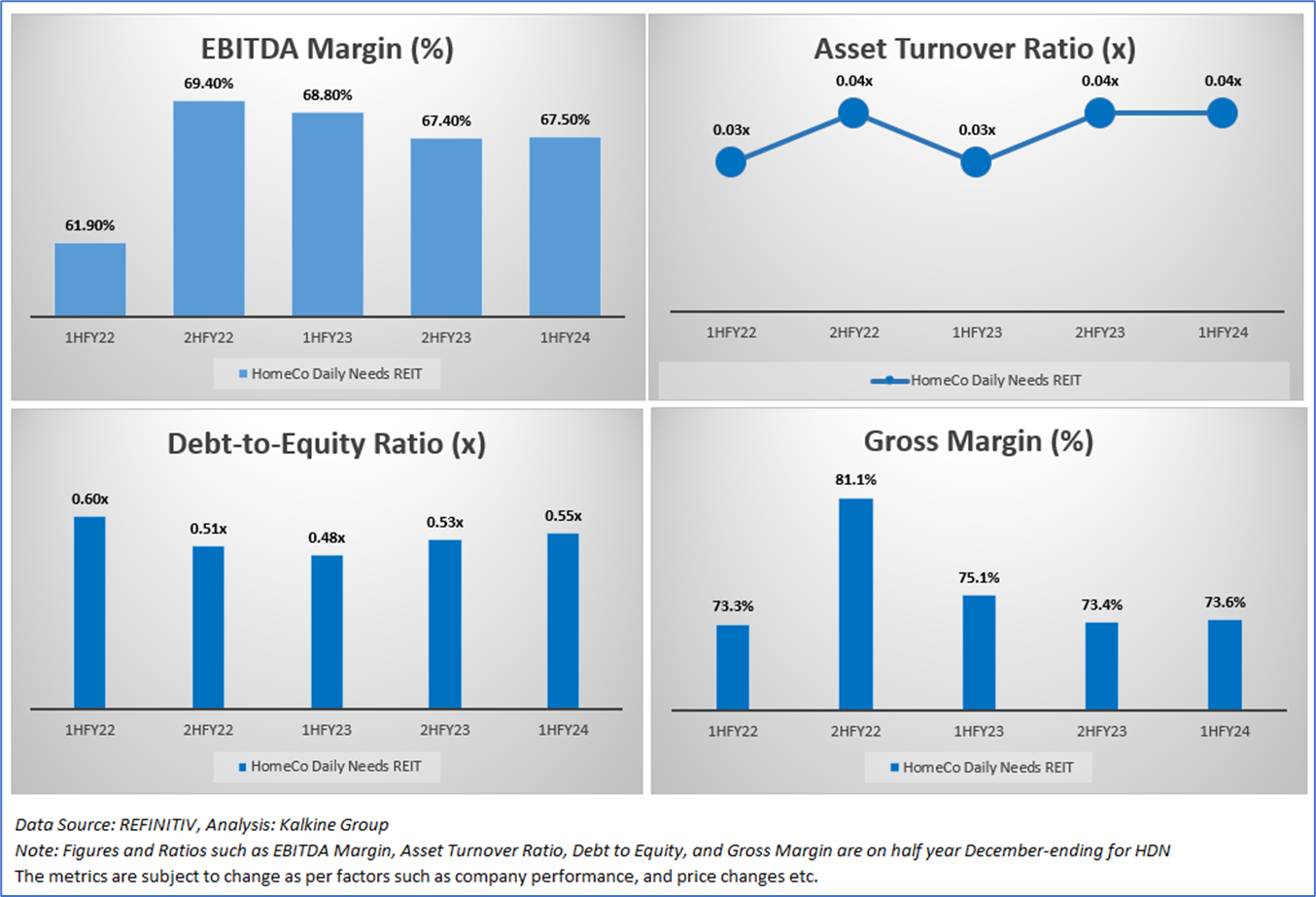 EBITDA Margin (%)

61.90%
69.40%
68.80%
67.40%
67.50%

1HFY22
2HFY22
1HFY23
2HFY23
1HFY24

HomeCo Daily Needs REIT

Asset Turnover Ratio (x)

0.03x
0.04x
0.03x
0.04x
0.04x

1HFY22
2HFY22
1HFY23
2HFY23
1HFY24

HomeCo Daily Needs REIT

Debt-to-Equity Ratio (x)

0.60x
0.51x
0.48x
0.53x
0.55x

1HFY22
2HFY22
1HFY23
2HFY23
1HFY24

HomeCo Daily Needs REIT

Gross Margin (%)

73.3%
81.1%
75.1%
73.4%
73.6%

1HFY22
2HFY22
1HFY23
2HFY23
1HFY24

HomeCo Daily Needs REIT

Data Source: REFINITIV, Analysis: Kalkine Group
Note: Figures and Ratios such as EBITDA Margin, Asset Turnover Ratio, Debt to Equity, and Gross Margin are on half year December-ending for HDN
The metrics are subject to change as per factors such as company performance, and price changes etc.